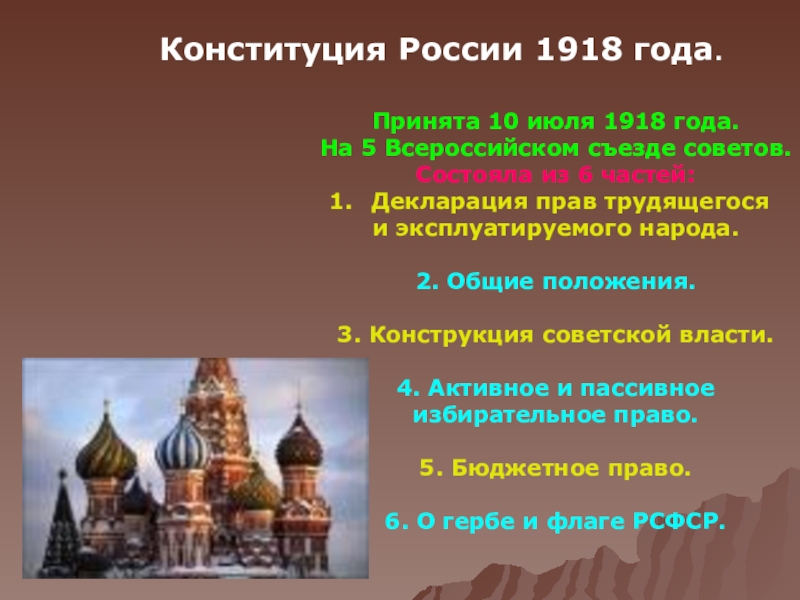 Конституция России 1918 года.

Принята 10 июля 1918 года.
На 5 Всероссийском съезде советов.
Состояла из 6 частей:

1. Декларация прав трудящегося и эксплуатируемого народа.

2. Общие положения.

3. Конструкция советской власти.

4. Активное и пассивное избирательное право.

5. Бюджетное право.

6. О гербе и флаге РСФСР.